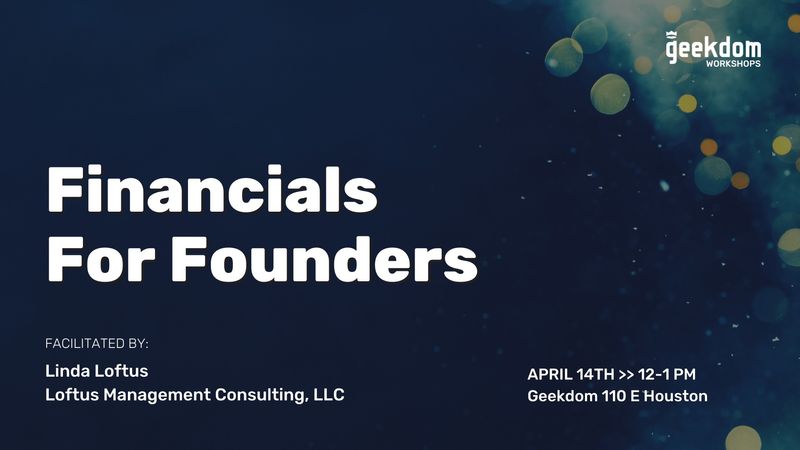 geekdom
WORKSHOPS

Financials For Founders

FACILITATED BY:

Linda Loftus
Loftus Management Consulting, LLC

APRIL 14TH >> 12-1 PM
Geekdom 110 E Houston